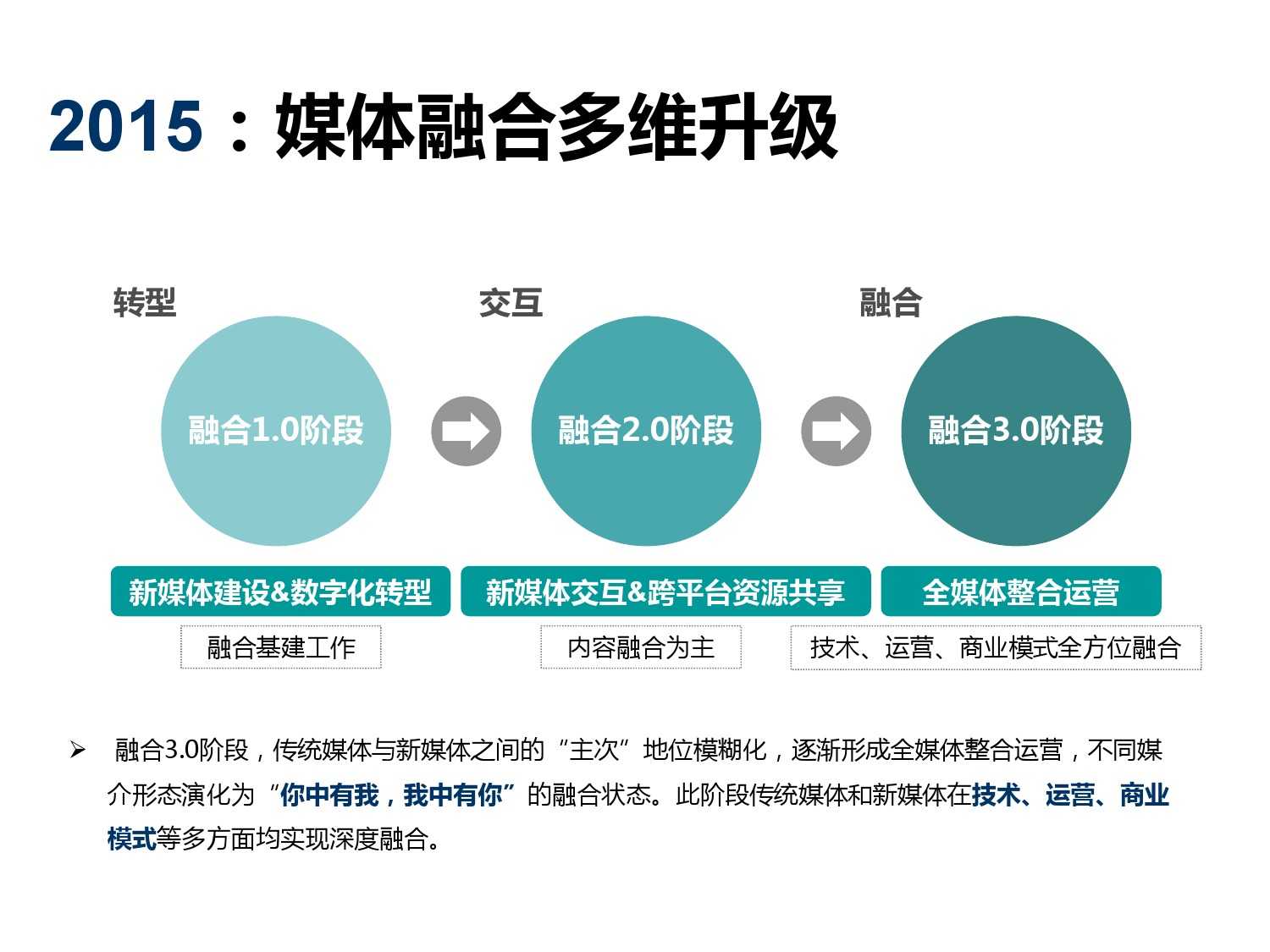 2015：媒体融合多维升级

转型

融合1.0阶段

新媒体建设&数字化转型

融合基建工作

交互

融合2.0阶段

新媒体交互&跨平台资源共享

内容融合为主

融合

融合3.0阶段

全媒体整合运营

技术、运营、商业模式全方位融合

➢ 融合3.0阶段，传统媒体与新媒体之间的“主次”地位模糊化，逐渐形成全媒体整合运营，不同媒介形态演化为“你中有我，我中有你”的融合状态。此阶段传统媒体和新媒体在技术、运营、商业模式等多方面均实现深度融合。